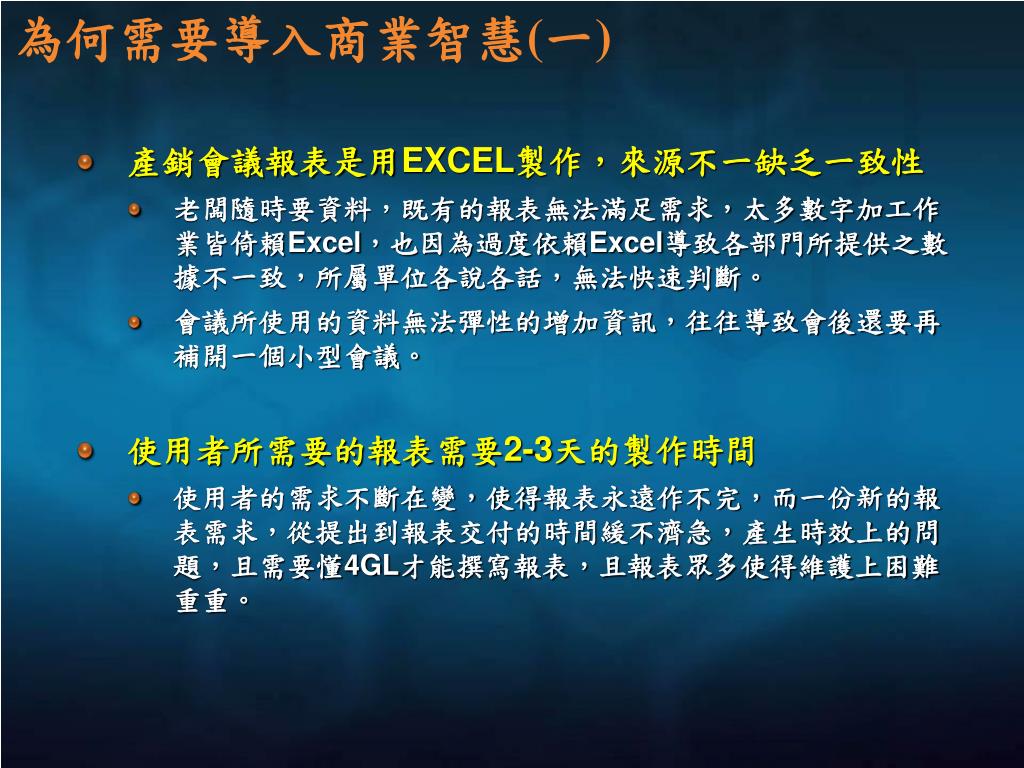 為何需要導入商業智慧(一)

產銷會議報表是用EXCEL製作，來源不一缺乏一致性

老闆隨時要資料，既有的報表無法滿足需求，太多數字加工作業皆倚賴Excel，也因為過度依賴Excel導致各部門所提供之數據不一致，所屬單位各說各話，無法快速判斷。

會議所使用的資料無法彈性的增加資訊，往往導致會後還要再補開一個小型會議。

使用者所需要的報表需要2-3天的製作時間

使用者的需求不斷在變，使得報表永遠作不完，而一份新的報表需求，從提出到報表交付的時間緩不濟急，產生時效上的問題，且需要懂4GL才能撰寫報表，且報表眾多使得維護上困難重重。